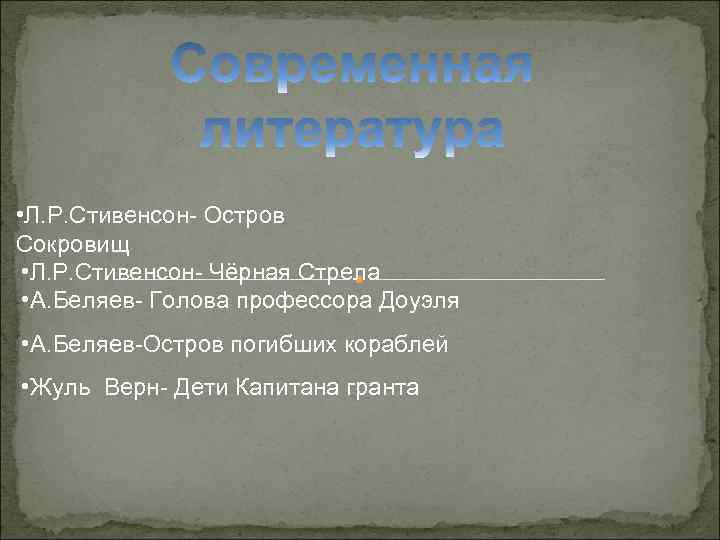 Современная литература

•Л.Р.Стивенсон- Остров Сокровищ
•Л.Р.Стивенсон- Чёрная Стрела
•А.Беляев- Голова профессора Доуэля

•А.Беляев-Остров погибших кораблей

•Жуль Верн- Дети Капитана гранта